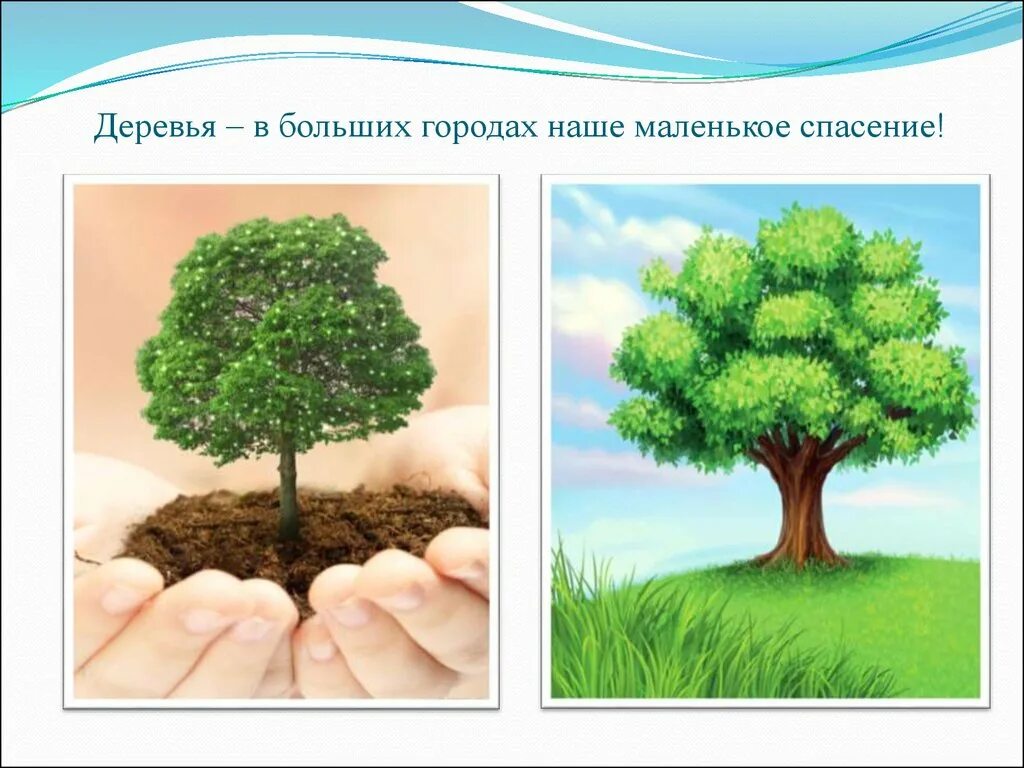 Деревья – в больших городах наше маленькое спасение!